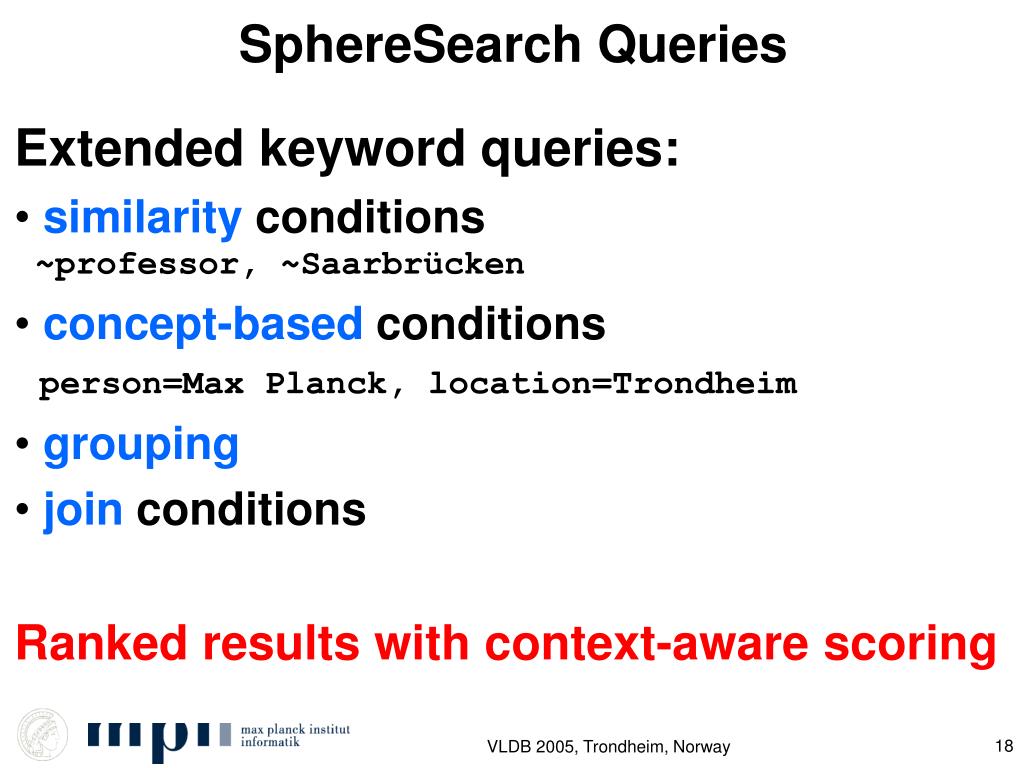 SphereSearch Queries

Extended keyword queries:

• similarity conditions
~professor, ~Saarbrücken

• concept-based conditions
person=Max Planck, location=Trondheim

• grouping

• join conditions

Ranked results with context-aware scoring

mpi max planck institut informatik

VLDB 2005, Trondheim, Norway

18